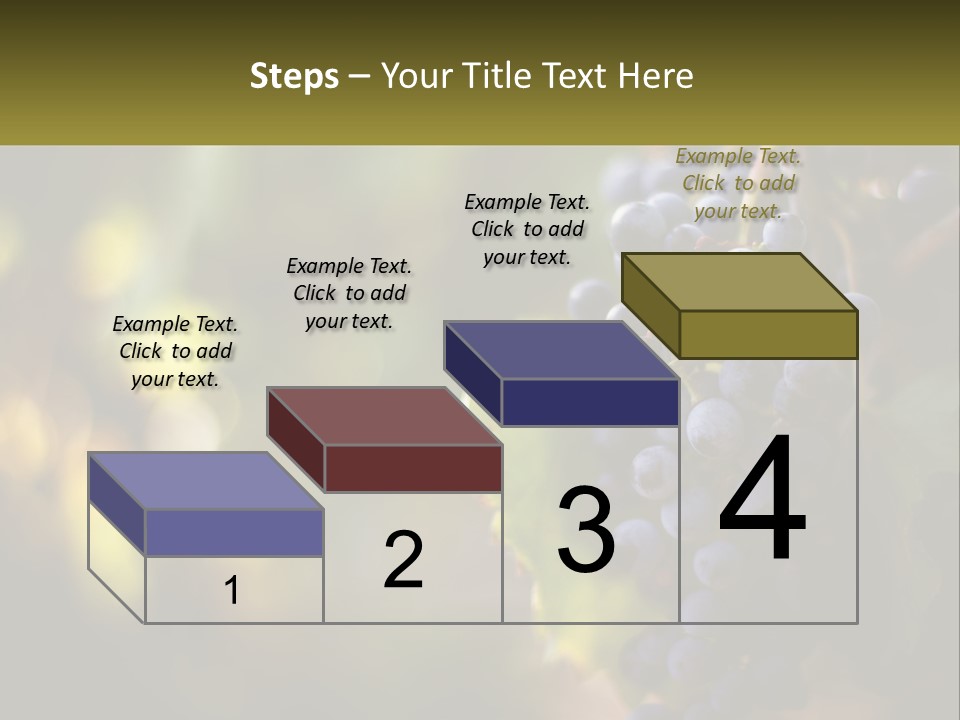 Steps – Your Title Text Here

Example Text. Click to add your text.

Example Text. Click to add your text.

Example Text. Click to add your text.

Example Text. Click to add your text.

1

2

3

4